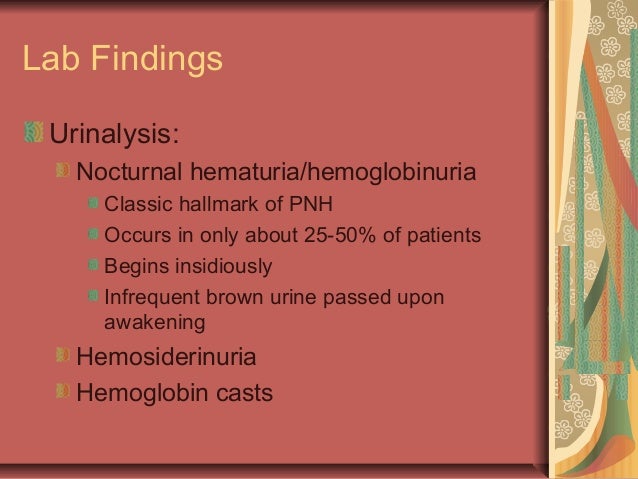 Lab Findings

Urinalysis:

Nocturnal hematuria/hemoglobinuria

Classic hallmark of PNH

Occurs in only about 25-50% of patients

Begins insidiously

Infrequent brown urine passed upon awakening

Hemosiderinuria

Hemoglobin casts